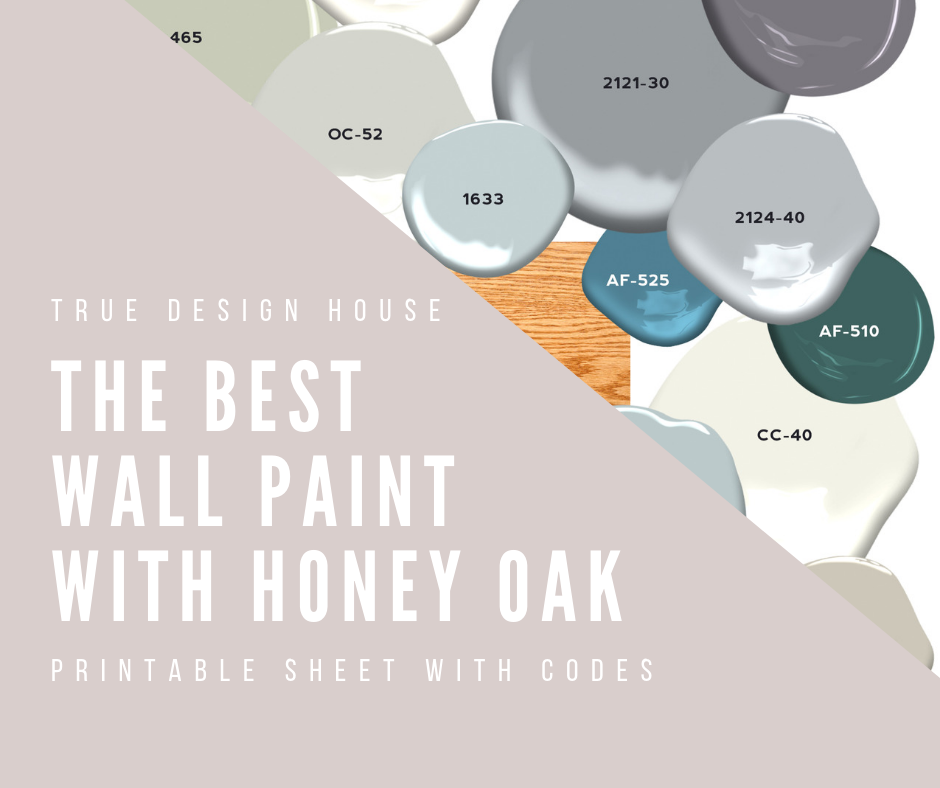 465

OC-52

2121-30

1633

2124-40

AF-525

AF-510

CC-40

TRUE DESIGN HOUSE

THE BEST WALL PAINT WITH HONEY OAK

PRINTABLE SHEET WITH CODES